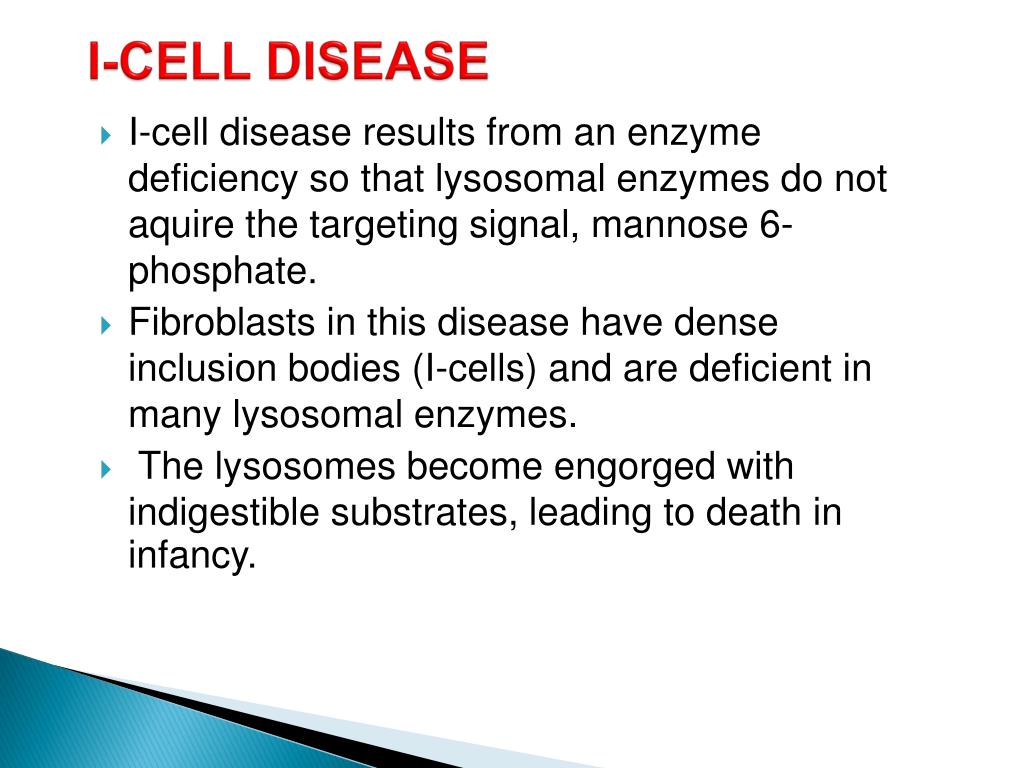 I-CELL DISEASE

I-cell disease results from an enzyme deficiency so that lysosomal enzymes do not aquire the targeting signal, mannose 6-phosphate.

Fibroblasts in this disease have dense inclusion bodies (I-cells) and are deficient in many lysosomal enzymes.

The lysosomes become engorged with indigestible substrates, leading to death in infancy.